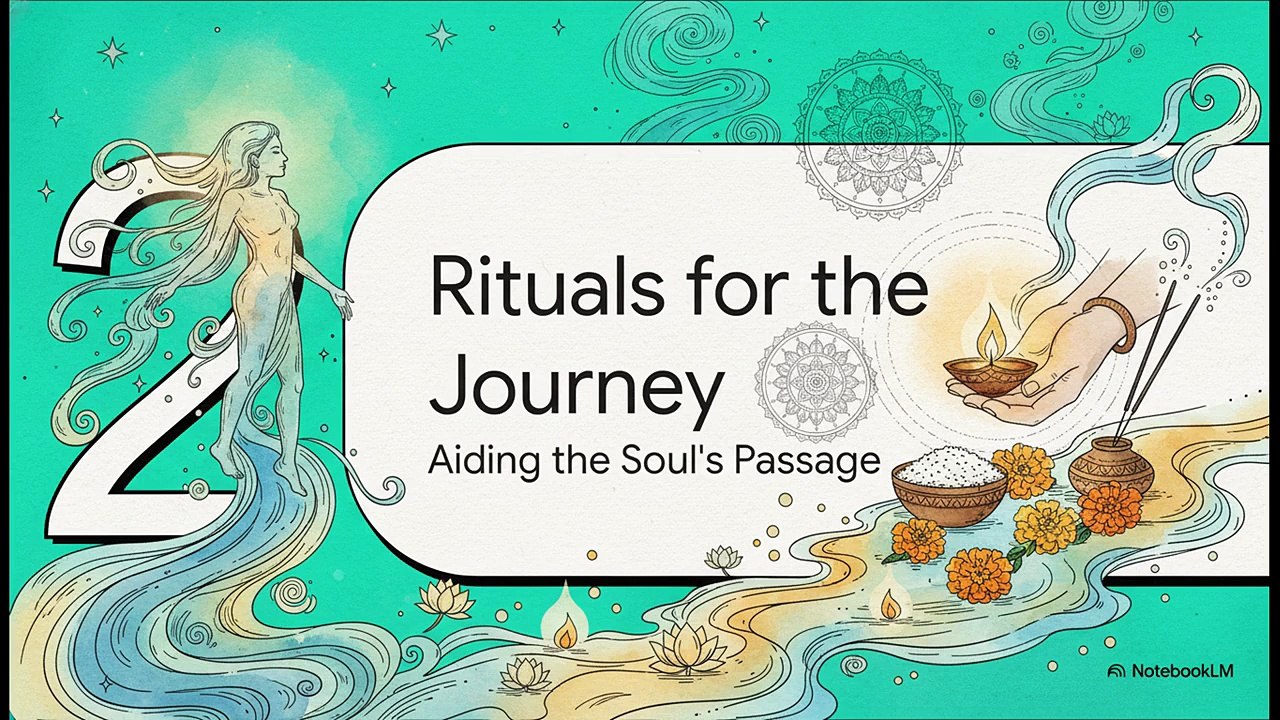 2

Rituals for the Journey

Aiding the Soul's Passage

NotebookLM